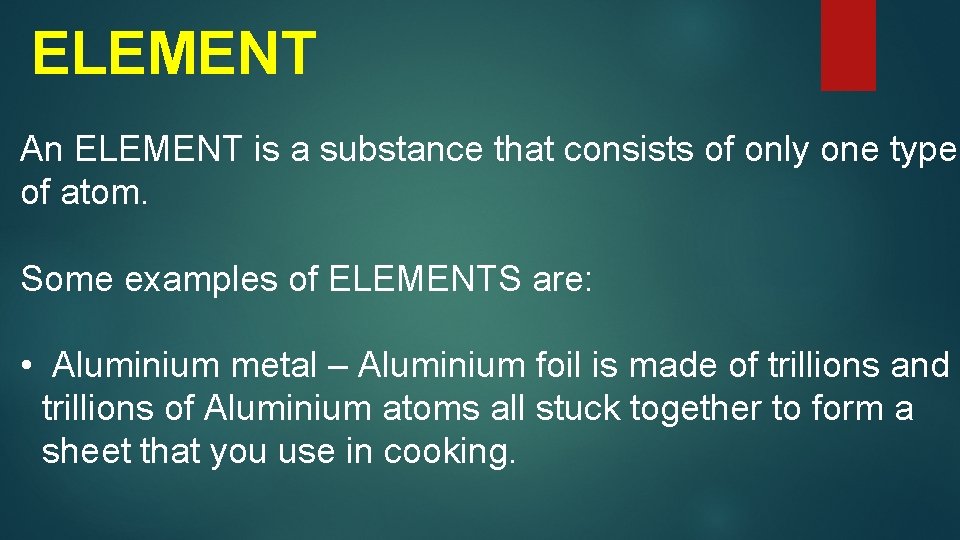 ELEMENT

An ELEMENT is a substance that consists of only one type of atom.

Some examples of ELEMENTS are:

• Aluminium metal – Aluminium foil is made of trillions and trillions of Aluminium atoms all stuck together to form a sheet that you use in cooking.